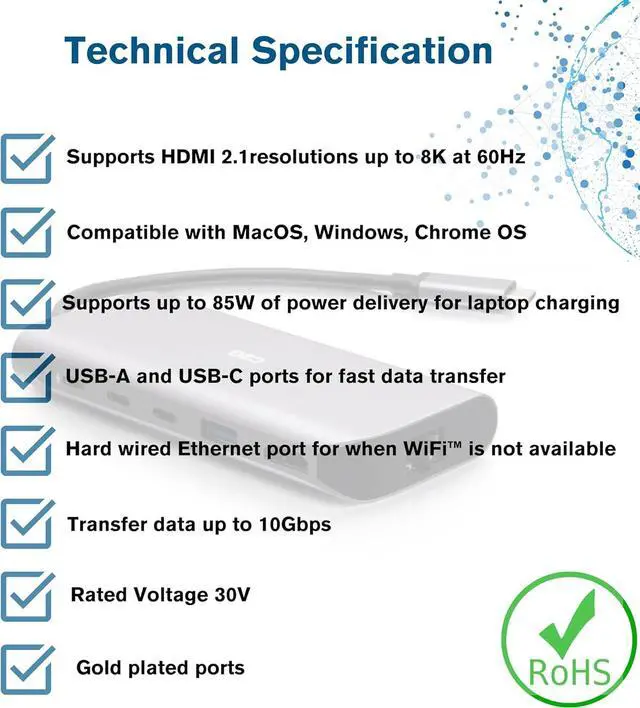 Technical Specification

Supports HDMI 2.1resolutions up to 8K at 60Hz

Compatible with MacOS, Windows, Chrome OS

Supports up to 85W of power delivery for laptop charging

USB-A and USB-C ports for fast data transfer

Hard wired Ethernet port for when WiFi™ is not available

Transfer data up to 10Gbps

Rated Voltage 30V

Gold plated ports

RoHS